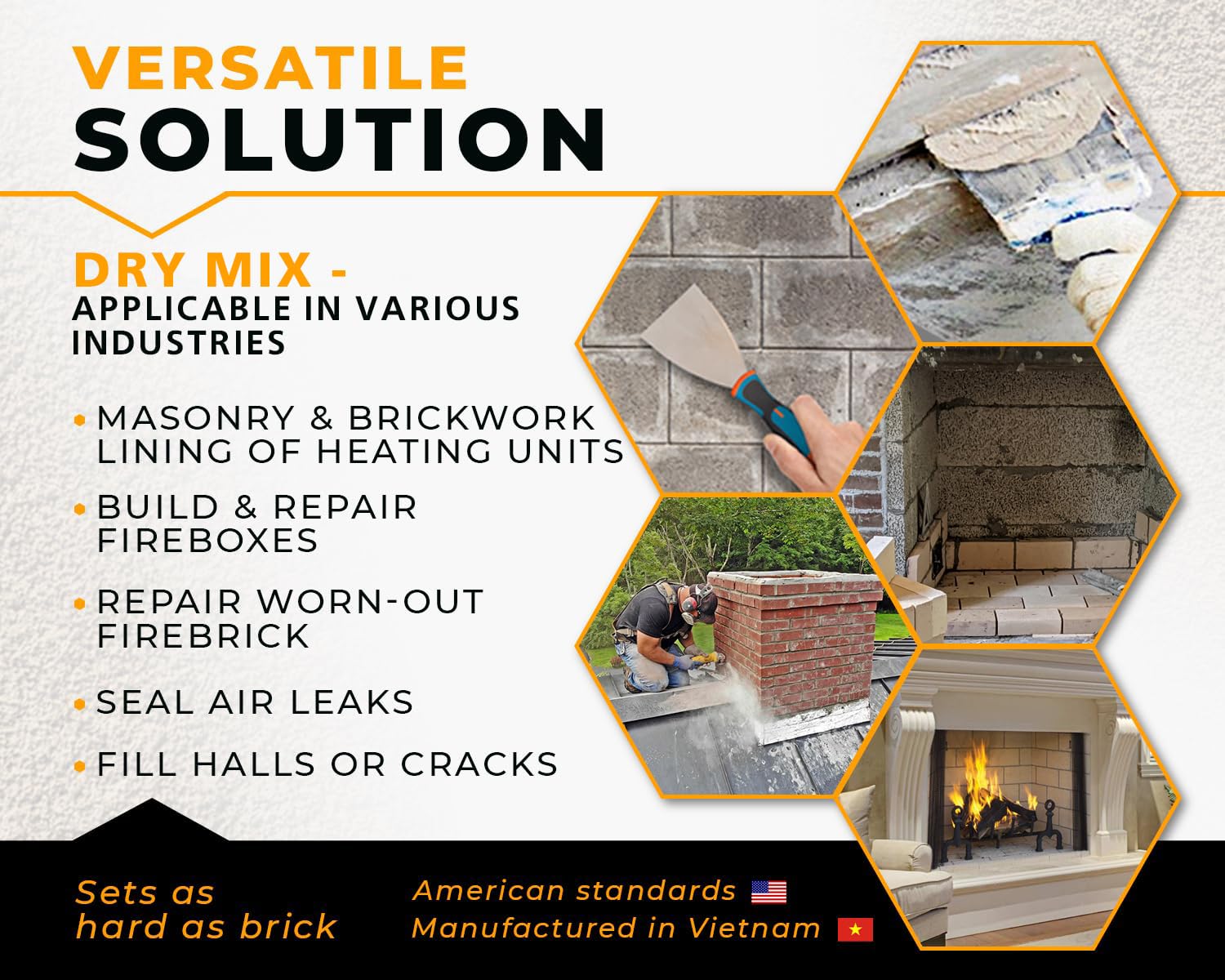 VERSATILE
SOLUTION

DRY MIX -
APPLICABLE IN VARIOUS INDUSTRIES

• MASONRY & BRICKWORK LINING OF HEATING UNITS

• BUILD & REPAIR FIREBOXES

• REPAIR WORN-OUT FIREBRICK

• SEAL AIR LEAKS

• FILL HALLS OR CRACKS

Sets as hard as brick

American standards
Manufactured in Vietnam